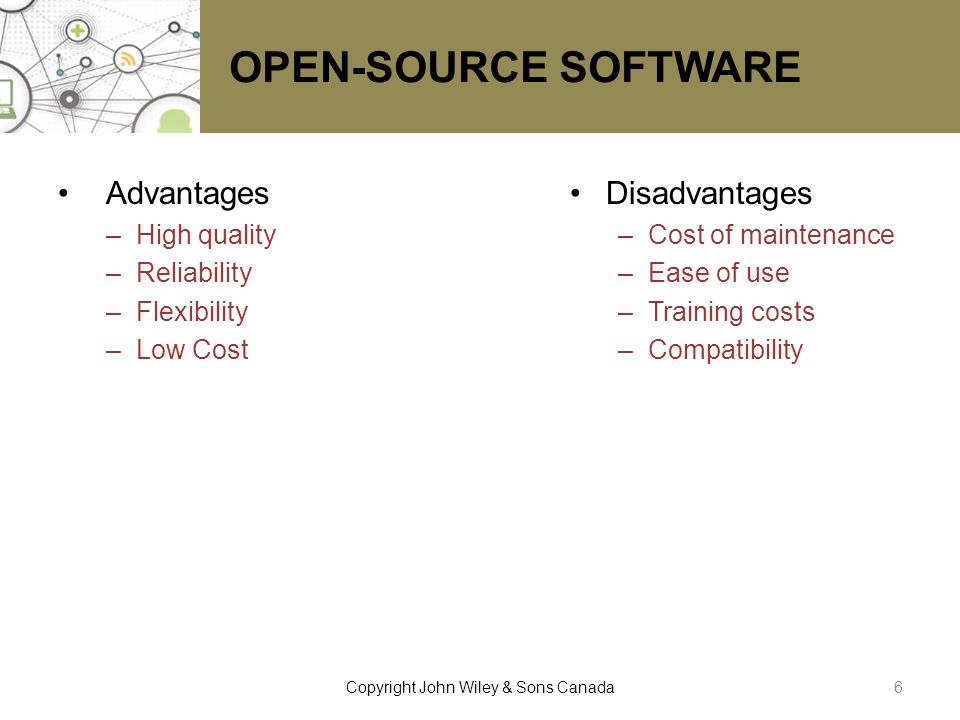 OPEN-SOURCE SOFTWARE

• Advantages
– High quality
– Reliability
– Flexibility
– Low Cost

• Disadvantages
– Cost of maintenance
– Ease of use
– Training costs
– Compatibility

Copyright John Wiley & Sons Canada

6